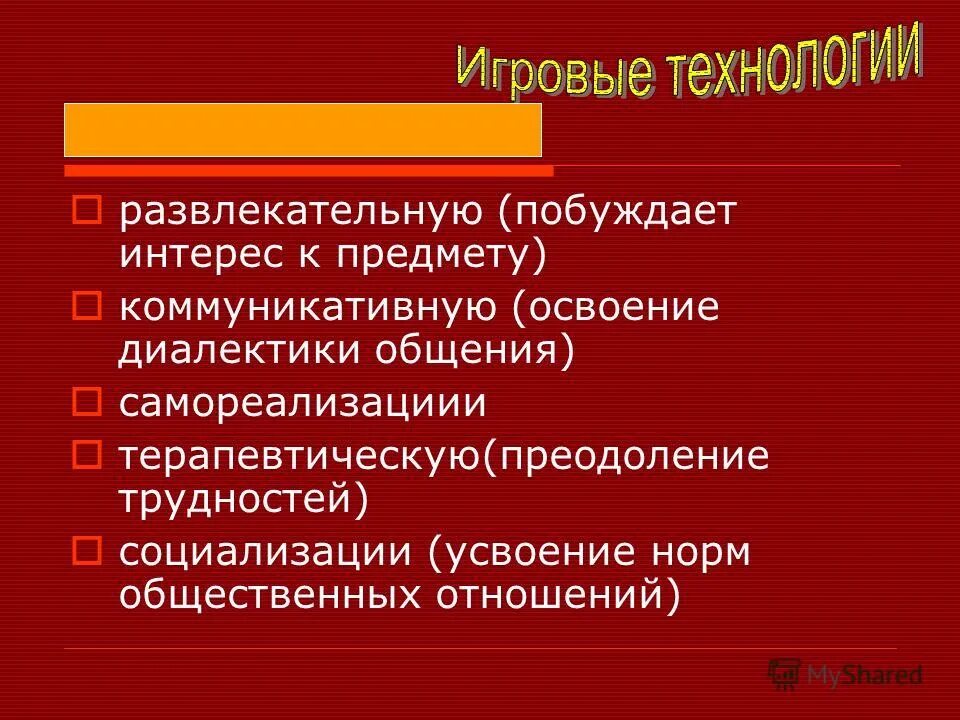 Игровые технологии

развлекательную (побуждает интерес к предмету)

коммуникативную (освоение диалектики общения)

самореализациии

терапевтическую(преодоление трудностей)

социализации (усвоение норм общественных отношений)

MyShared